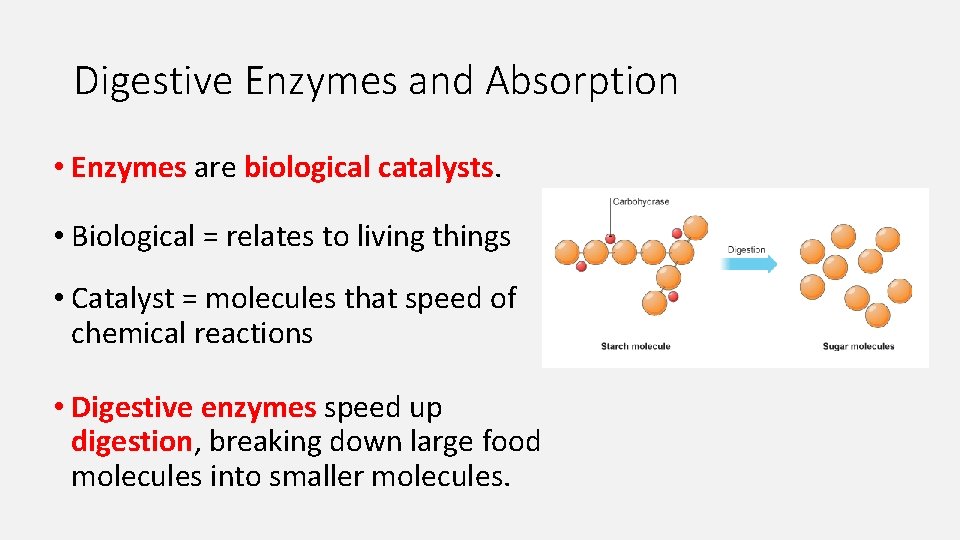 Digestive Enzymes and Absorption

• Enzymes are biological catalysts.

• Biological = relates to living things

• Catalyst = molecules that speed of chemical reactions

• Digestive enzymes speed up digestion, breaking down large food molecules into smaller molecules.

Carbohycrase

Digestion

Starch molecule

Sugar molecules